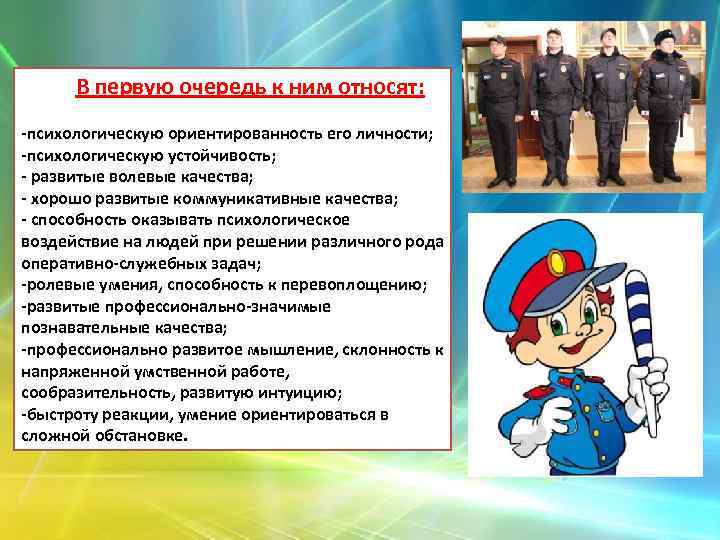 В первую очередь к ним относят:

-психологическую ориентированность его личности;
-психологическую устойчивость;
- развитые волевые качества;
- хорошо развитые коммуникативные качества;
- способность оказывать психологическое воздействие на людей при решении различного рода оперативно-служебных задач;
-ролевые умения, способность к перевоплощению;
-развитые профессионально-значимые познавательные качества;
-профессионально развитое мышление, склонность к напряженной умственной работе, сообразительность, развитую интуицию;
-быстроту реакции, умение ориентироваться в сложной обстановке.